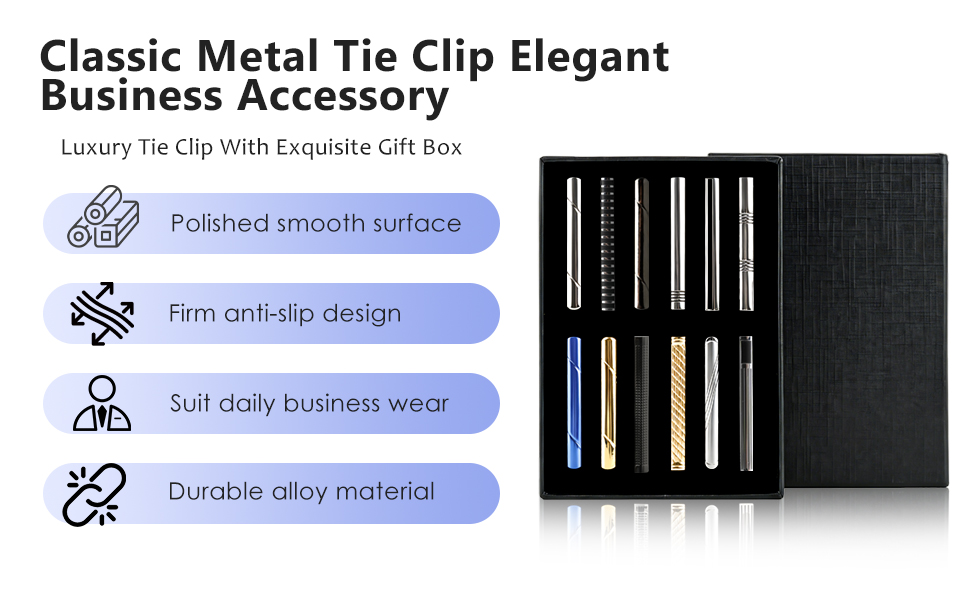 Classic Metal Tie Clip Elegant Business Accessory

Luxury Tie Clip With Exquisite Gift Box

Polished smooth surface

Firm anti-slip design

Suit daily business wear

Durable alloy material